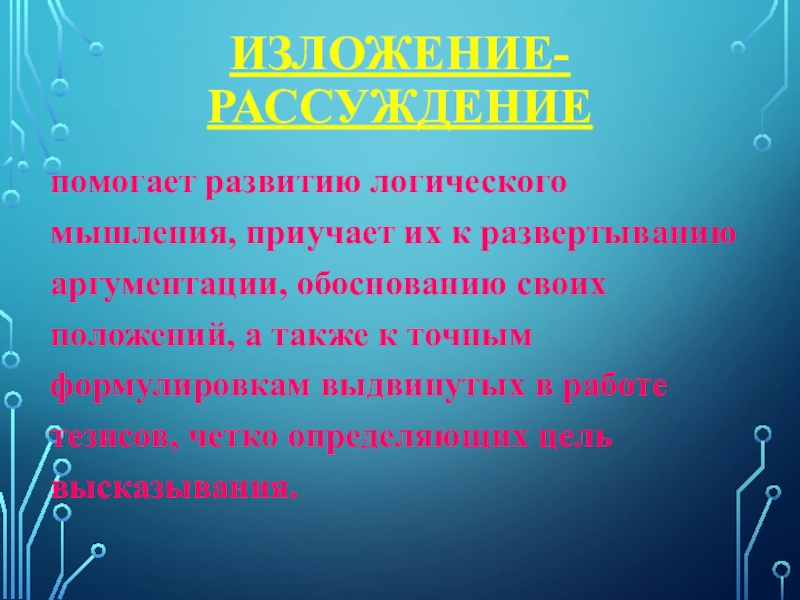 ИЗЛОЖЕНИЕ-РАССУЖДЕНИЕ

помогает развитию логического мышления, приучает их к развертыванию аргументации, обоснованию своих положений, а также к точным формулировкам выдвинутых в работе тезисов, четко определяющих цель высказывания.